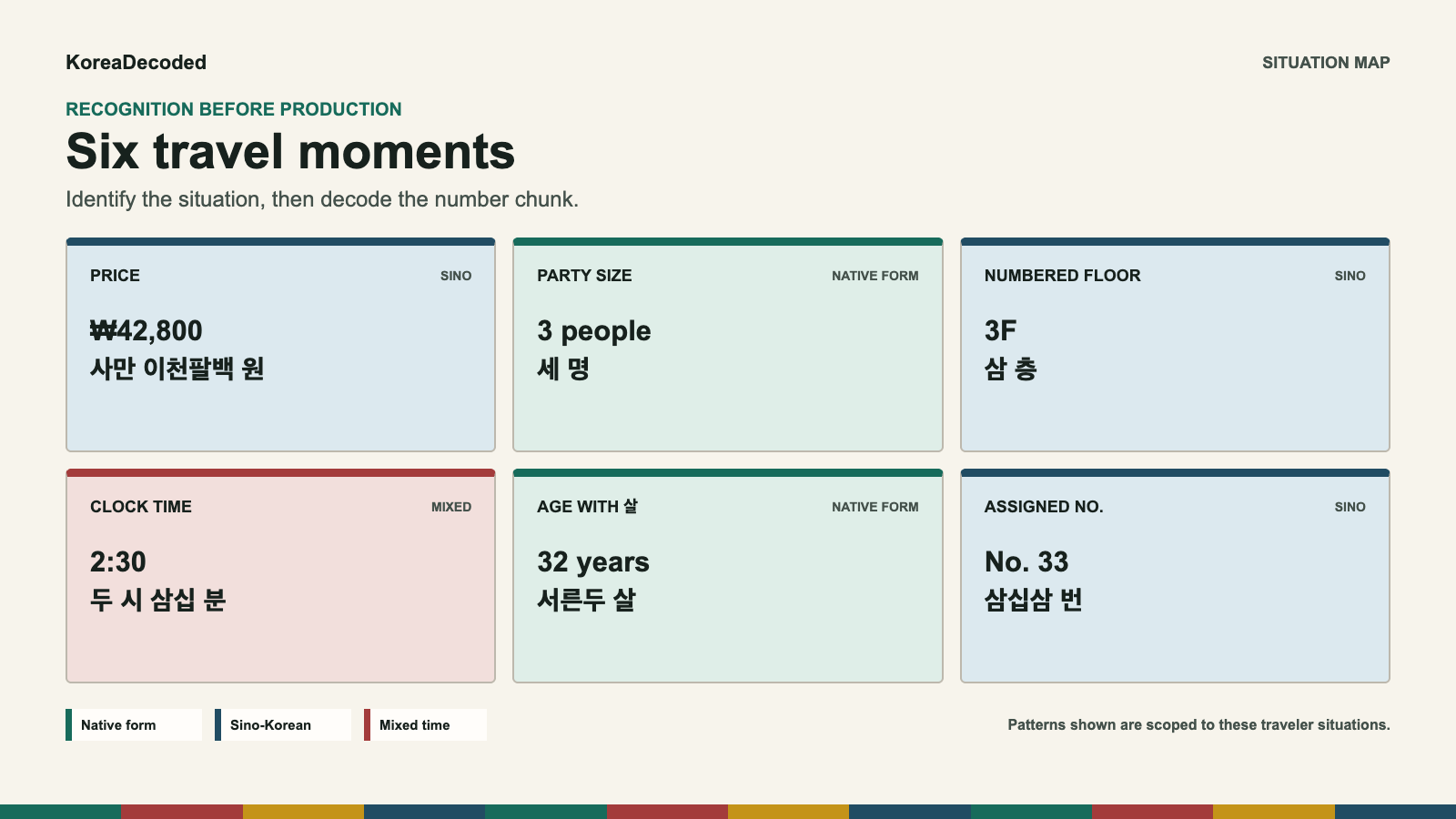 KoreaDecoded

SITUATION MAP

RECOGNITION BEFORE PRODUCTION

Six travel moments

Identify the situation, then decode the number chunk.

PRICE
SINO
₩42,800
사만 이천팔백 원

PARTY SIZE
NATIVE FORM
3 people
세 명

NUMBERED FLOOR
SINO
3F
삼 층

CLOCK TIME
MIXED
2:30
두 시 삼십 분

AGE WITH 살
NATIVE FORM
32 years
서른두 살

ASSIGNED NO.
SINO
No. 33
삼십삼 번

Native form
Sino-Korean
Mixed time

Patterns shown are scoped to these traveler situations.